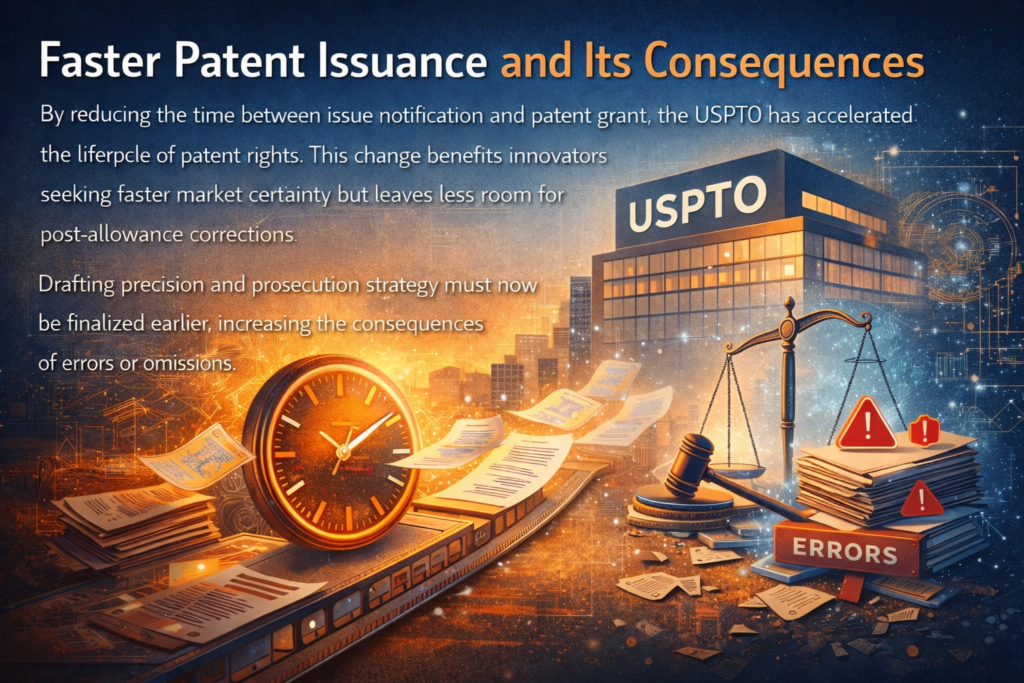 Faster Patent Issuance and Its Consequences

By reducing the time between issue notification and patent grant, the USPTO has accelerated the liferpcle of patent rights. This change benefits innovators seeking faster market certainty but leaves less room for post-allowance corrections.

Drafting precision and prosecution strategy must now be finalized earlier, increasing the consequences of errors or omissions.

USPTO

ERRORS